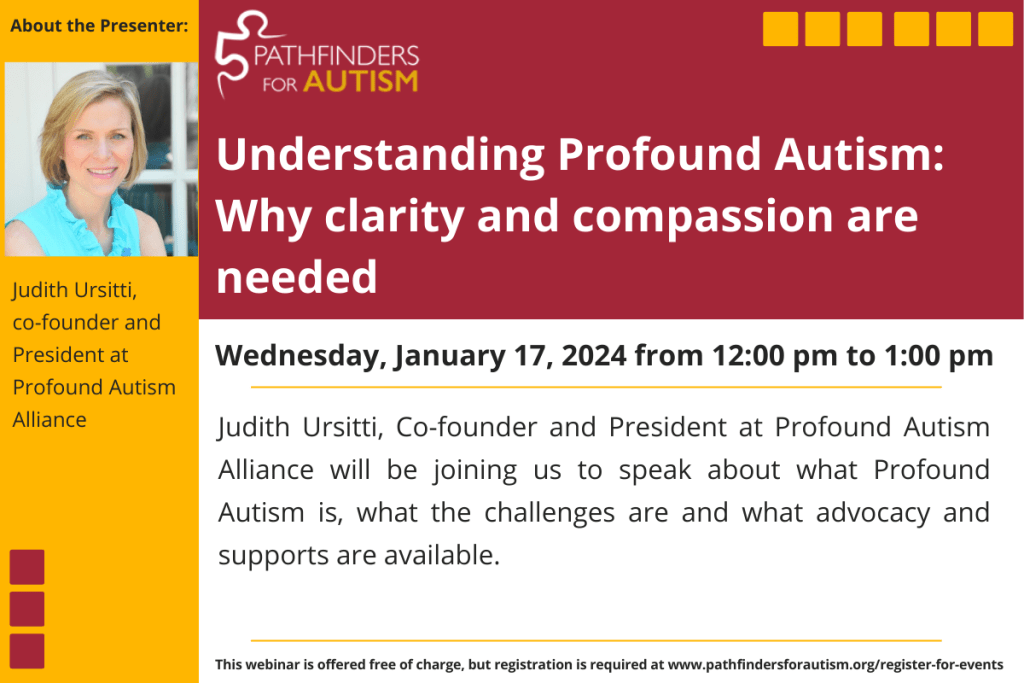 About the Presenter:

Judith Ursitti, co-founder and President at Profound Autism Alliance

PATHFINDERS FOR AUTISM

Understanding Profound Autism: Why clarity and compassion are needed

Wednesday, January 17, 2024 from 12:00 pm to 1:00 pm

Judith Ursitti, Co-founder and President at Profound Autism Alliance will be joining us to speak about what Profound Autism is, what the challenges are and what advocacy and supports are available.

This webinar is offered free of charge, but registration is required at www.pathfindersforautism.org/register-for-events